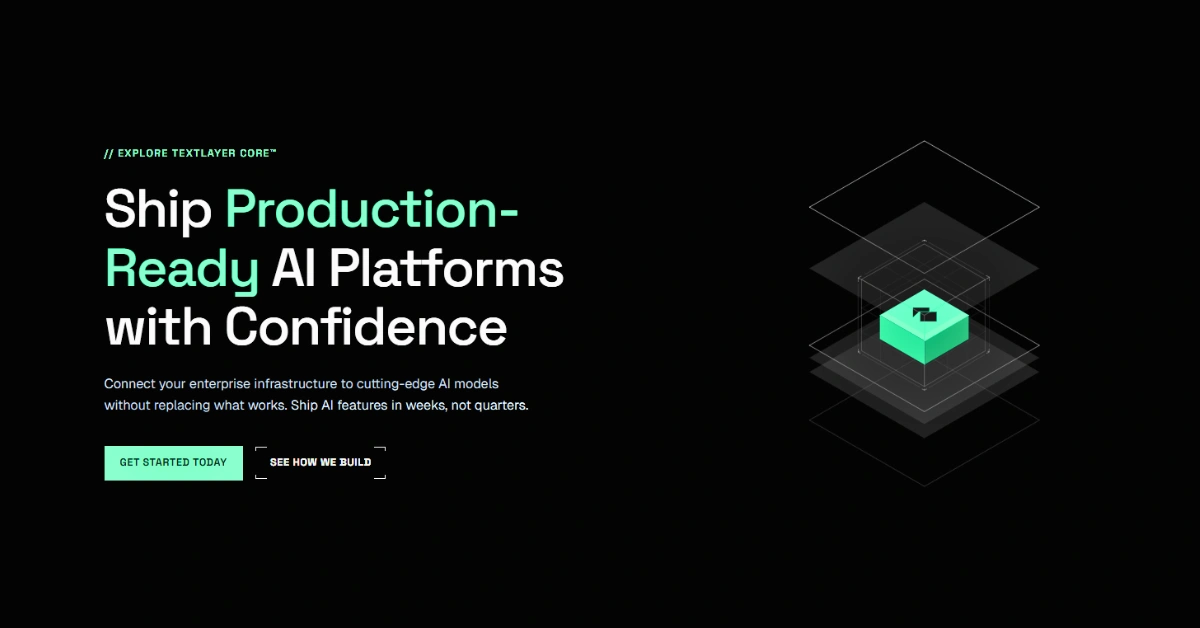 // EXPLORE TEXTLAYER CORE™

Ship Production-Ready AI Platforms with Confidence

Connect your enterprise infrastructure to cutting-edge AI models without replacing what works. Ship AI features in weeks, not quarters.

GET STARTED TODAY

SEE HOW WE BUILD